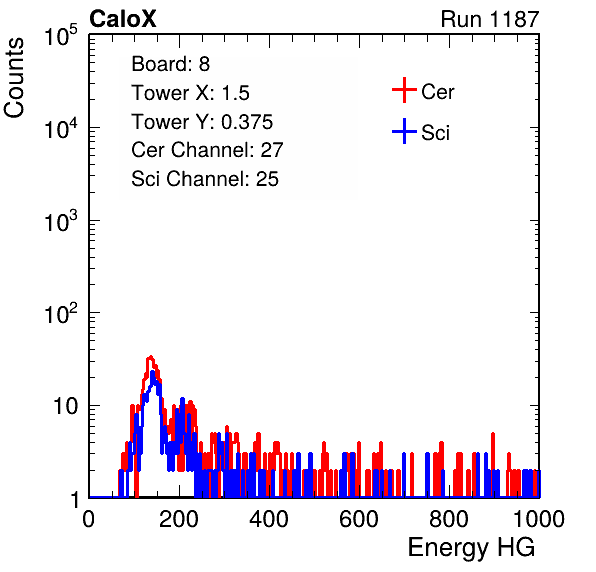 CaloX

Run 1187

Counts

$10^5$

$10^4$

$10^3$

$10^2$

10

1

Board: 8
Tower X: 1.5
Tower Y: 0.375
Cer Channel: 27
Sci Channel: 25

Cer

Sci

0 200 400 600 800 1000

Energy HG